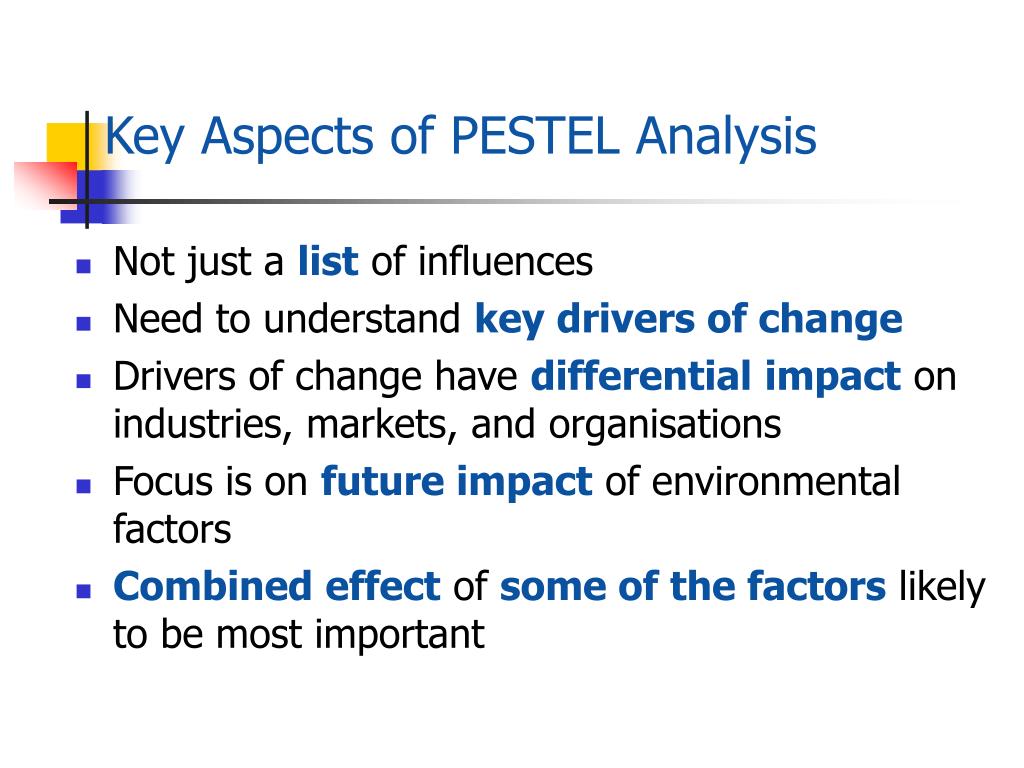 Key Aspects of PESTEL Analysis

- Not just a list of influences
- Need to understand key drivers of change
- Drivers of change have differential impact on industries, markets, and organisations
- Focus is on future impact of environmental factors
- Combined effect of some of the factors likely to be most important